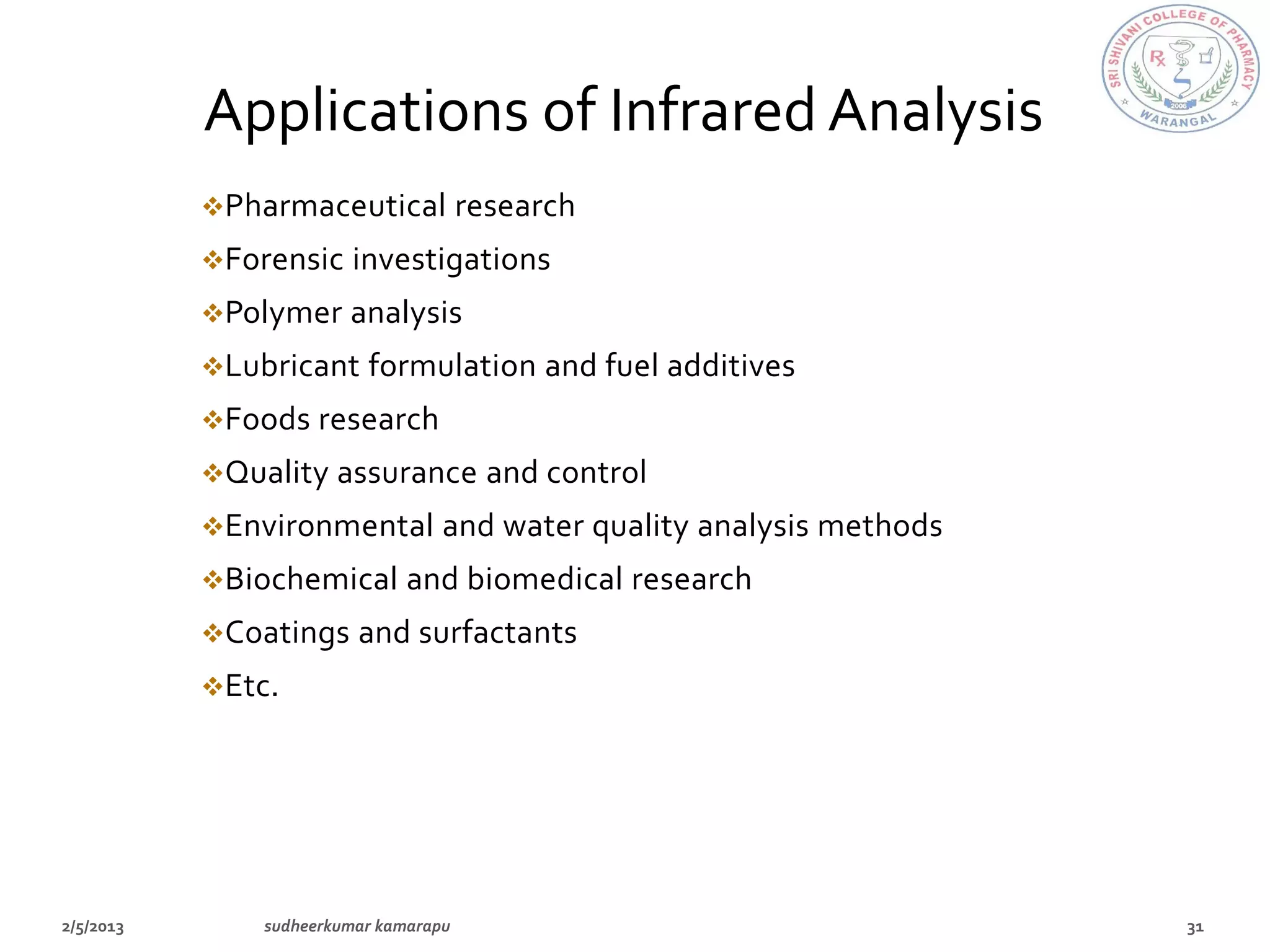 SRI SHIVANI COLLEGE OF PHARMACY
Rx
2006
WARANGAL

Applications of Infrared Analysis

❖Pharmaceutical research
❖Forensic investigations
❖Polymer analysis
❖Lubricant formulation and fuel additives
❖Foods research
❖Quality assurance and control
❖Environmental and water quality analysis methods
❖Biochemical and biomedical research
❖Coatings and surfactants
❖Etc.

2/5/2013 sudheerkumar kamarapu 31